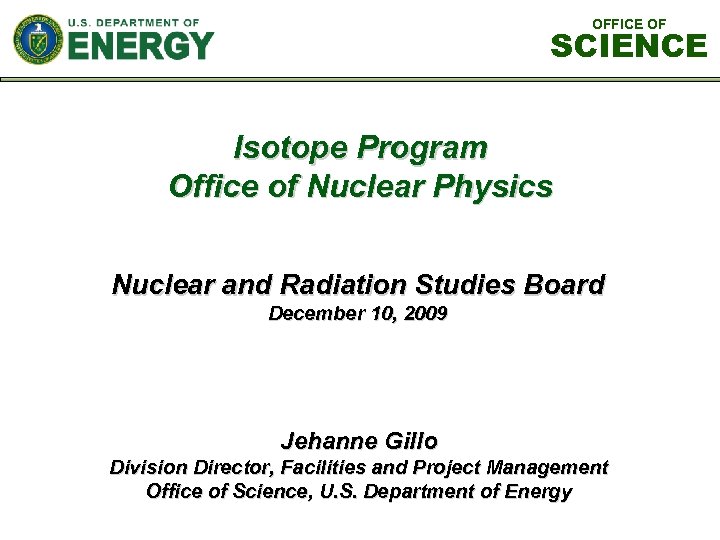 U.S. DEPARTMENT OF
ENERGY

OFFICE OF
SCIENCE

Isotope Program
Office of Nuclear Physics

Nuclear and Radiation Studies Board
December 10, 2009

Jehanne Gillo
Division Director, Facilities and Project Management
Office of Science, U.S. Department of Energy